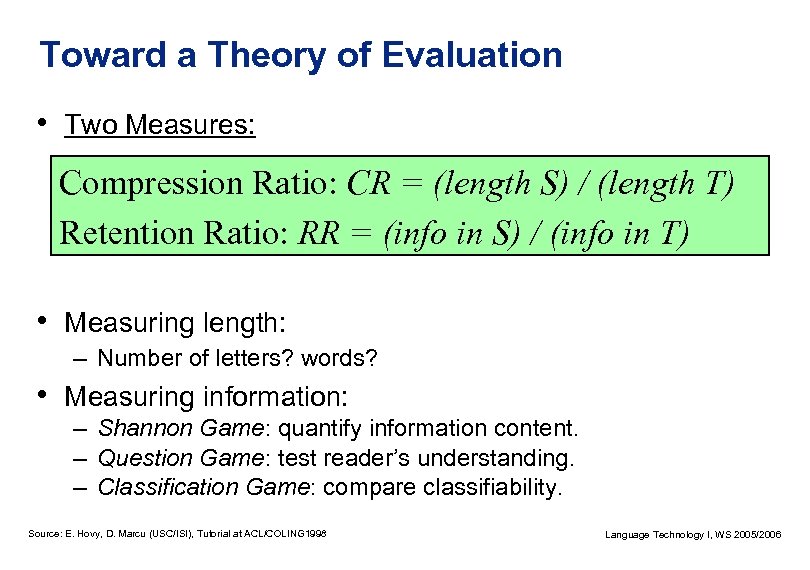 Toward a Theory of Evaluation

• Two Measures:

Compression Ratio: $CR = (length\ S) / (length\ T)$
Retention Ratio: $RR = (info\ in\ S) / (info\ in\ T)$

• Measuring length:
– Number of letters? words?

• Measuring information:
– Shannon Game: quantify information content.
– Question Game: test reader's understanding.
– Classification Game: compare classifiability.

Source: E. Hovy, D. Marcu (USC/ISI), Tutorial at ACL/COLING1998

Language Technology I, WS 2005/2006